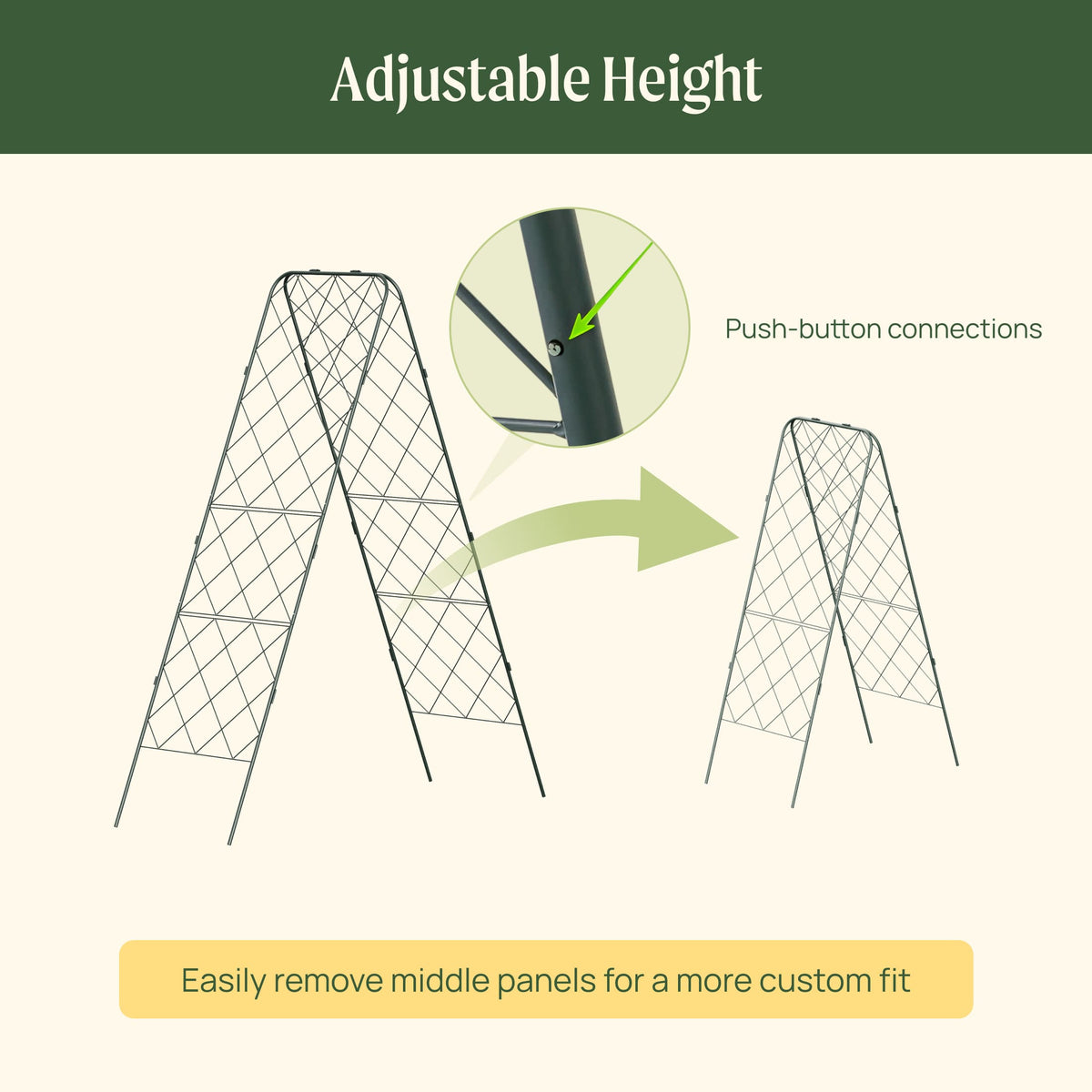 Adjustable Height

Push-button connections

Easily remove middle panels for a more custom fit